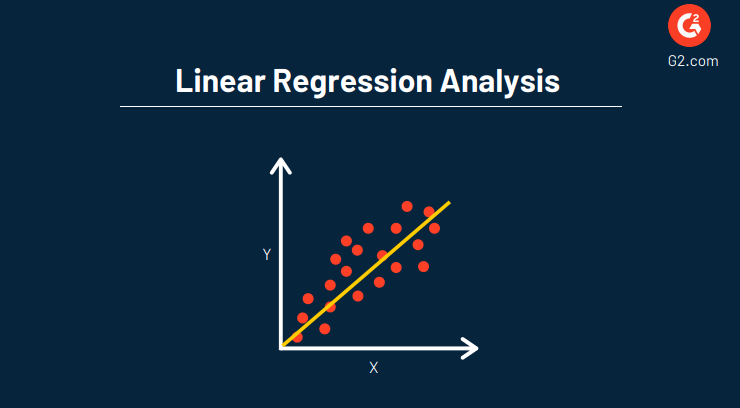 G2
G2.com

Linear Regression Analysis

Y

X